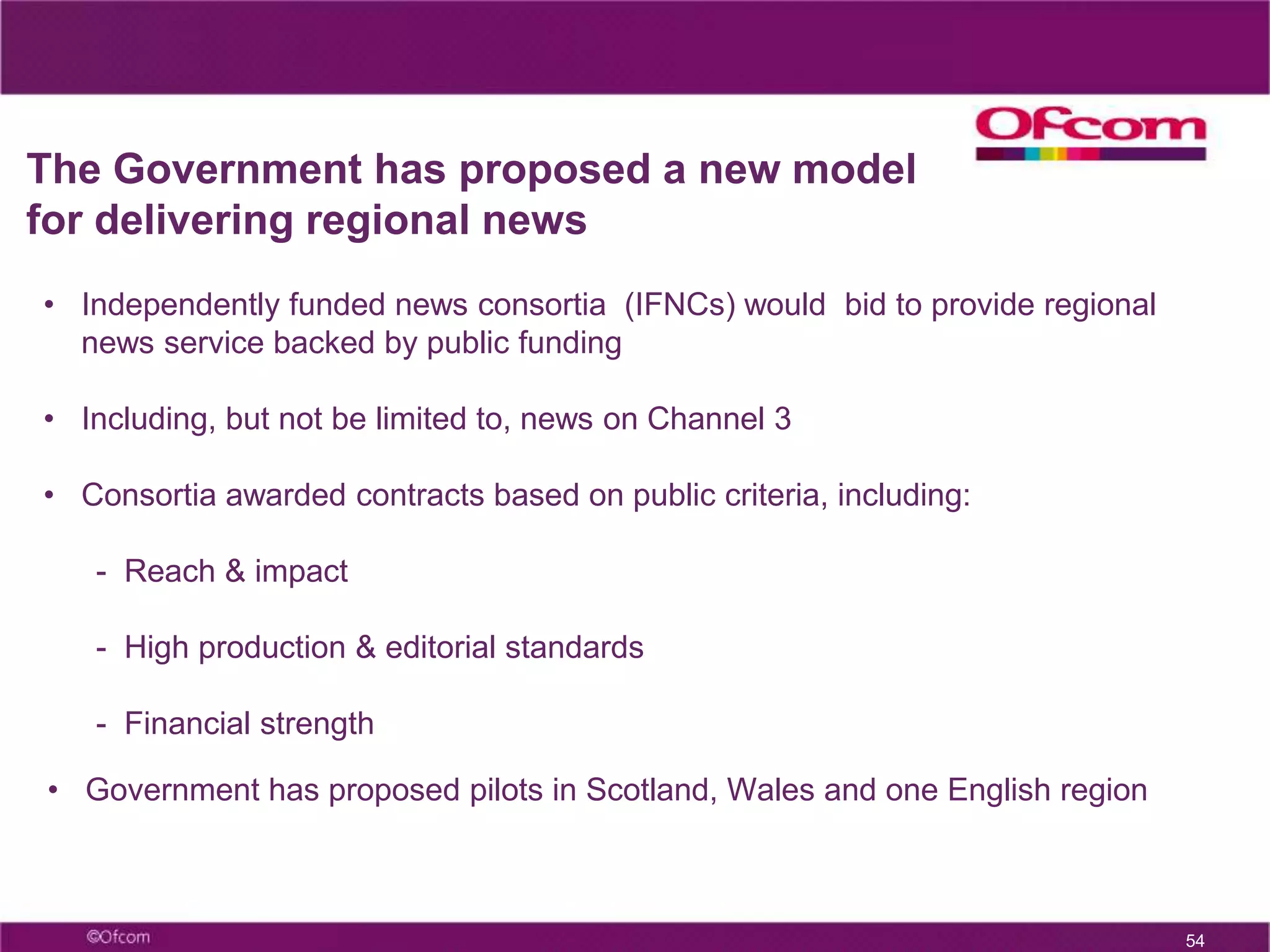 Ofcom

The Government has proposed a new model for delivering regional news

• Independently funded news consortia (IFNCs) would bid to provide regional news service backed by public funding

• Including, but not be limited to, news on Channel 3

• Consortia awarded contracts based on public criteria, including:

- Reach & impact

- High production & editorial standards

- Financial strength

• Government has proposed pilots in Scotland, Wales and one English region

©Ofcom

54